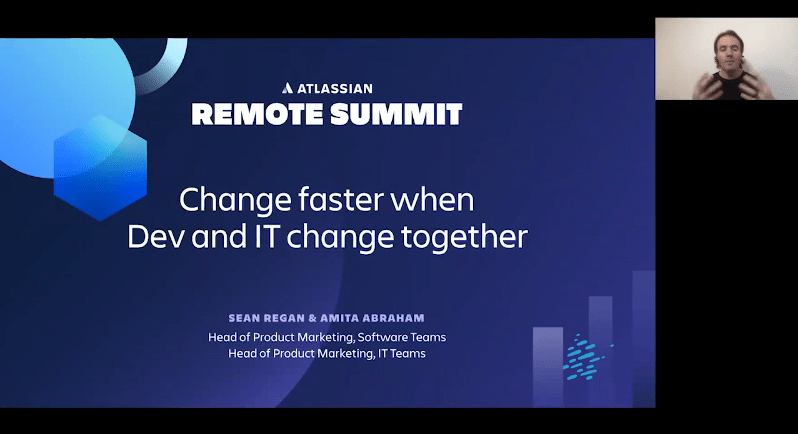 ATLASSIAN
REMOTE SUMMIT

Change faster when Dev and IT change together

SEAN REGAN & AMITA ABRAHAM
Head of Product Marketing, Software Teams
Head of Product Marketing, IT Teams